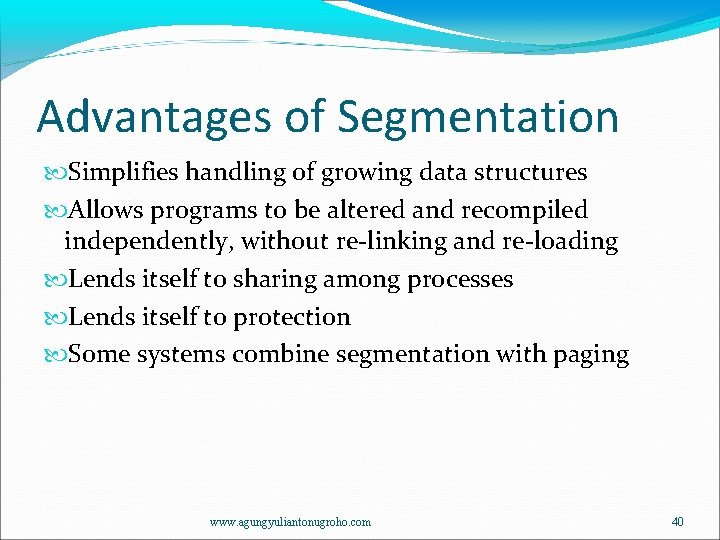 Advantages of Segmentation

Simplifies handling of growing data structures

Allows programs to be altered and recompiled independently, without re-linking and re-loading

Lends itself to sharing among processes

Lends itself to protection

Some systems combine segmentation with paging

www.agungyuliantonugroho.com

40